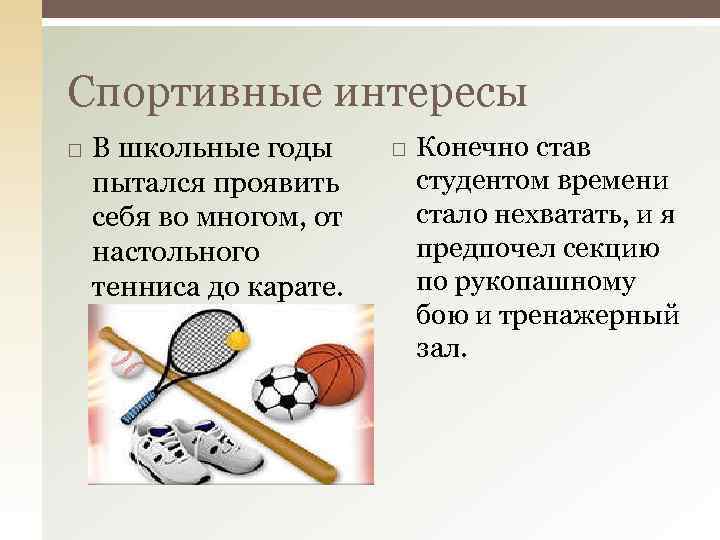 Спортивные интересы

□ В школьные годы пытался проявить себя во многом, от настольного тенниса до карате.

□ Конечно став студентом времени стало нехватать, и я предпочел секцию по рукопашному бою и тренажерный зал.